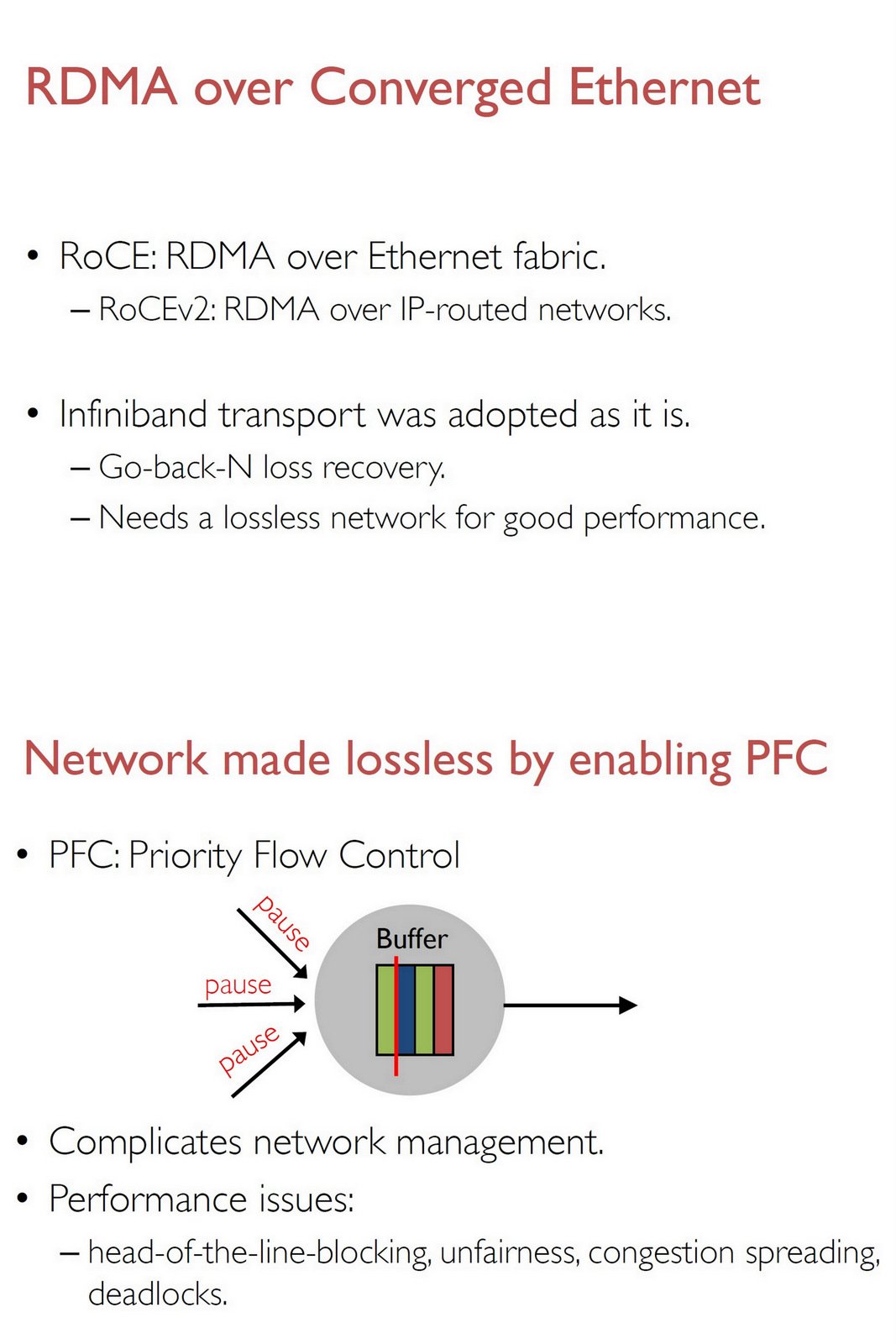 RDMA over Converged Ethernet

• RoCE: RDMA over Ethernet fabric.
– RoCEv2: RDMA over IP-routed networks.

• Infiniband transport was adopted as it is.
– Go-back-N loss recovery.
– Needs a lossless network for good performance.

Network made lossless by enabling PFC

• PFC: Priority Flow Control

pause
pause
pause
Buffer

• Complicates network management.
• Performance issues:
– head-of-the-line-blocking, unfairness, congestion spreading, deadlocks.